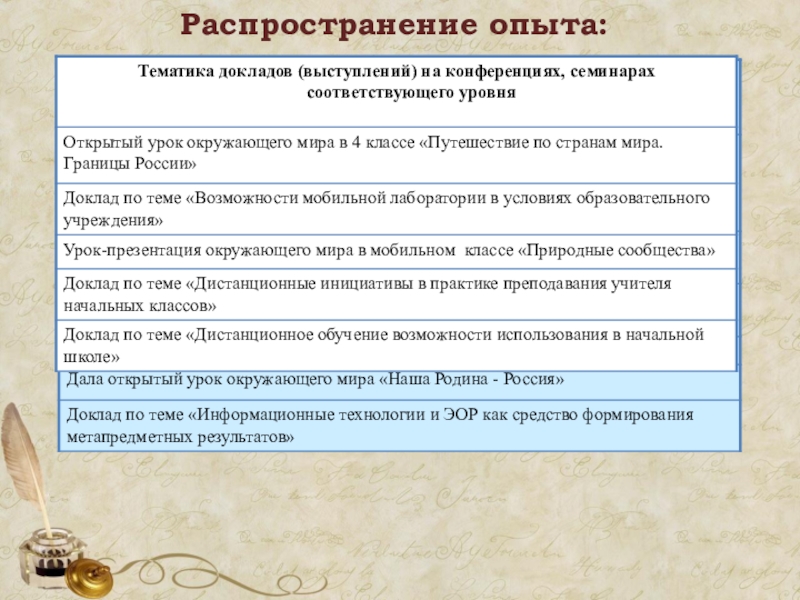 Распространение опыта:

| Тематика докладов (выступлений) на конференциях, семинарах соответствующего уровня |
|---|
| Открытый урок окружающего мира в 4 классе «Путешествие по странам мира. Границы России» |
| Доклад по теме «Возможности мобильной лаборатории в условиях образовательного учреждения» |
| Урок-презентация окружающего мира в мобильном классе «Природные сообщества» |
| Доклад по теме «Дистанционные инициативы в практике преподавания учителя начальных классов» |
| Доклад по теме «Дистанционное обучение возможности использования в начальной школе» |
| Дала открытый урок окружающего мира «Наша Родина - Россия» |
| Доклад по теме «Информационные технологии и ЭОР как средство формирования метапредметных результатов» |